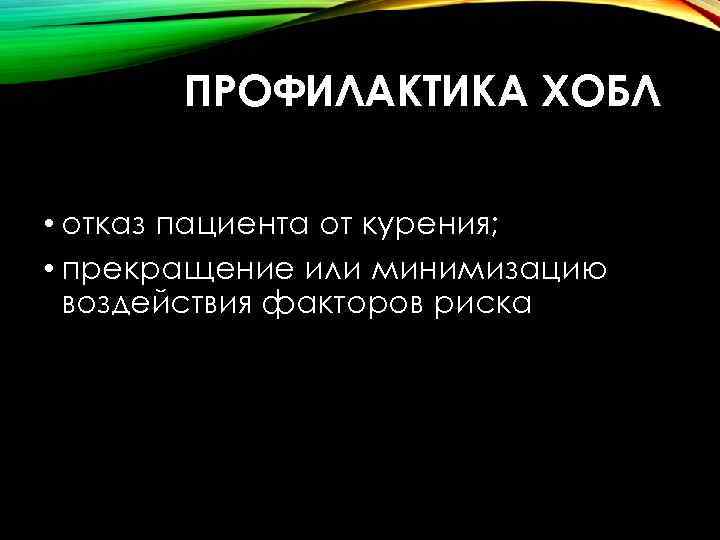 ПРОФИЛАКТИКА ХОБЛ

• отказ пациента от курения;
• прекращение или минимизацию воздействия факторов риска